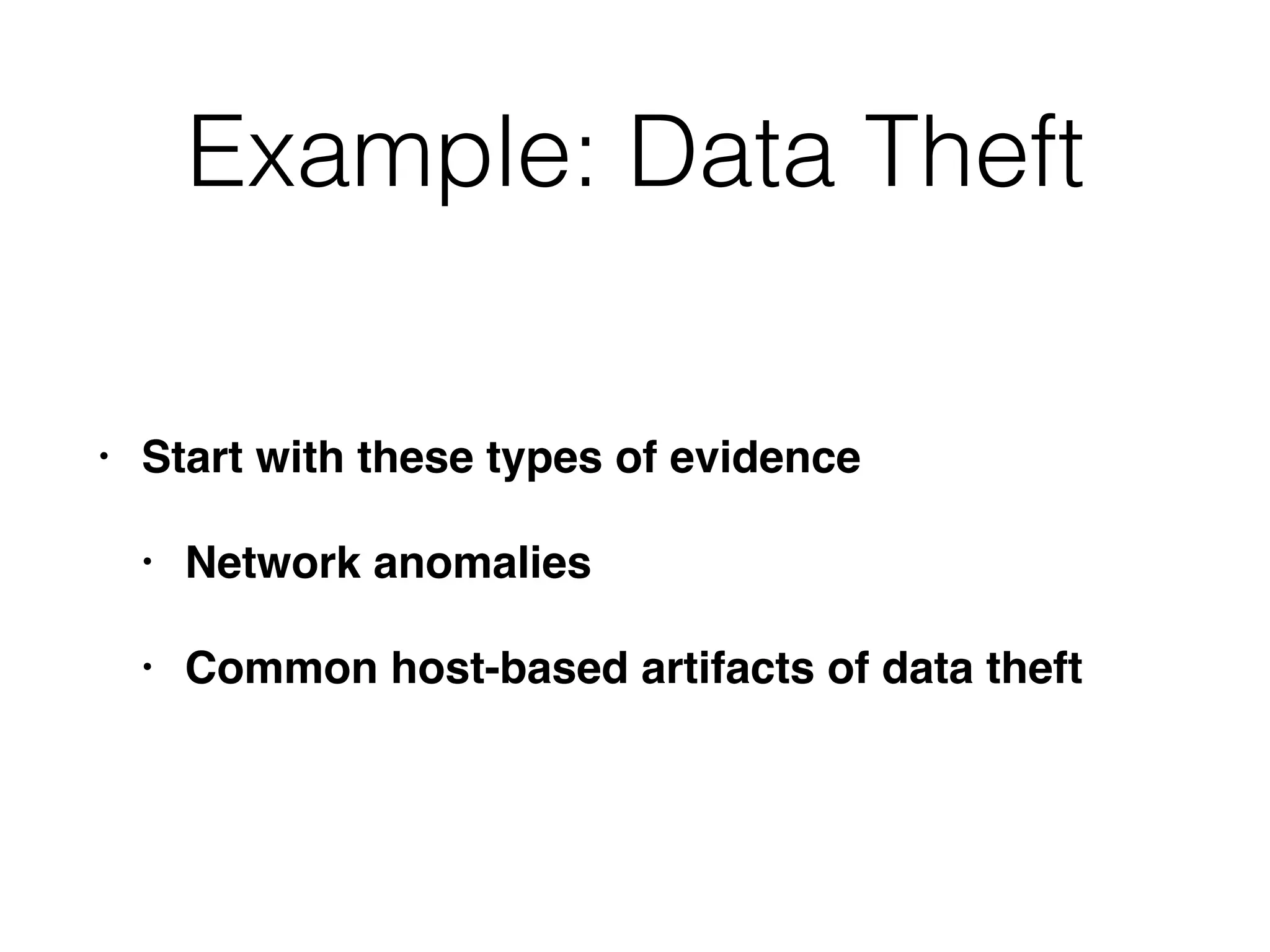 Example: Data Theft

• Start with these types of evidence

  • Network anomalies

  • Common host-based artifacts of data theft